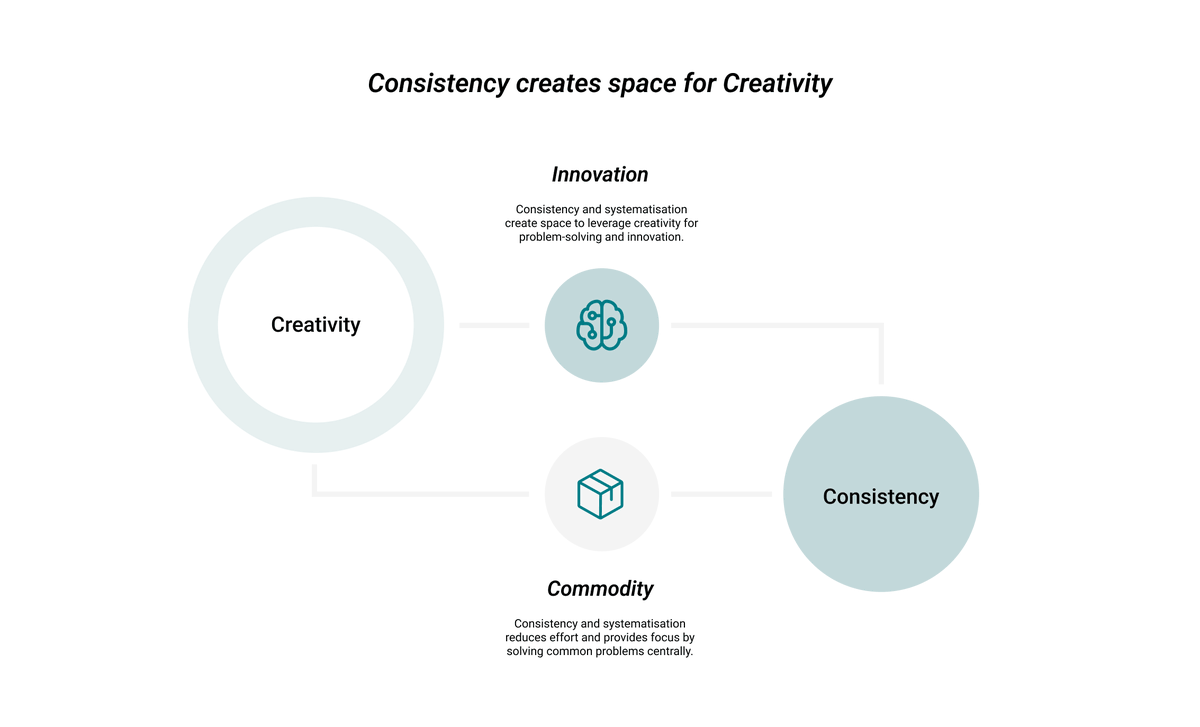 Consistency creates space for Creativity

Innovation

Consistency and systematisation create space to leverage creativity for problem-solving and innovation.

Creativity

Consistency

Commodity

Consistency and systematisation reduces effort and provides focus by solving common problems centrally.